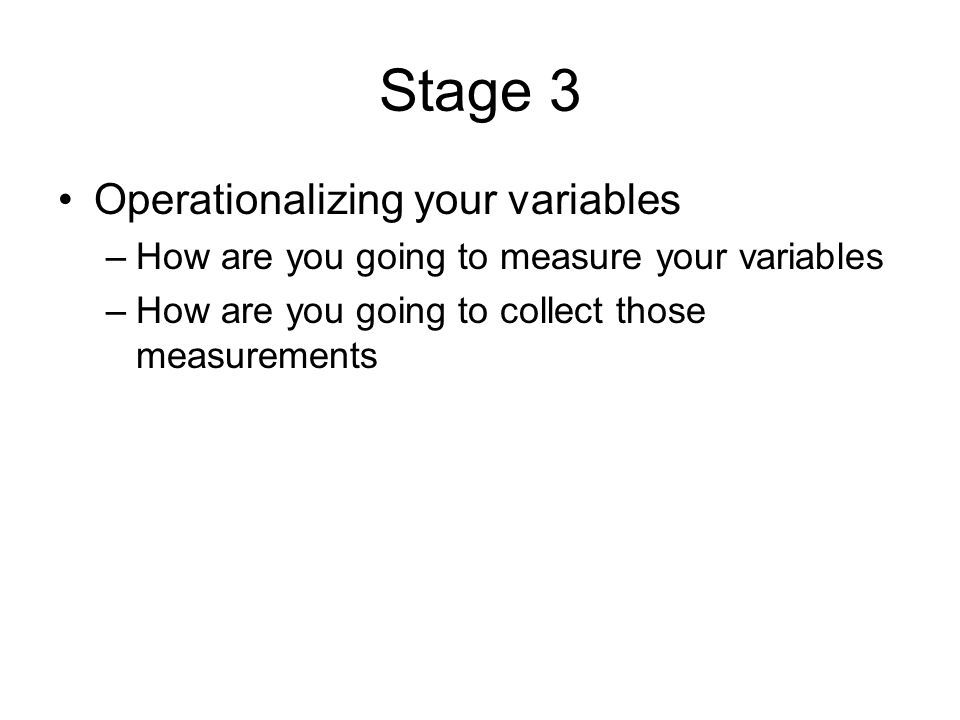 Stage 3

• Operationalizing your variables
– How are you going to measure your variables
– How are you going to collect those measurements